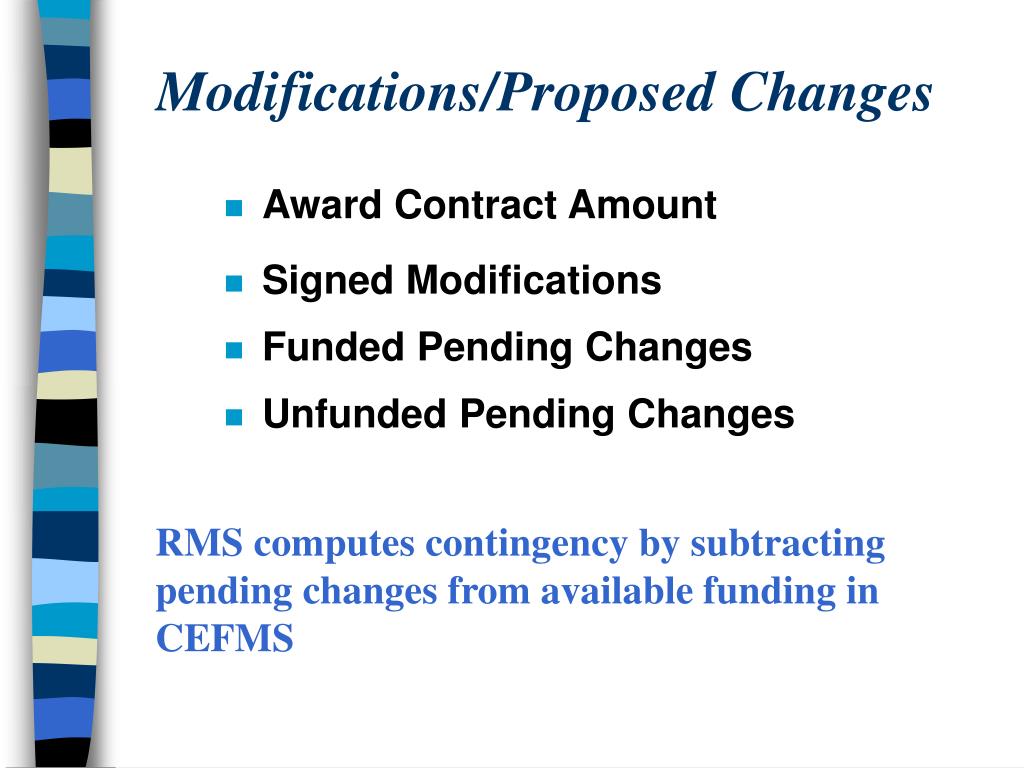 Modifications/Proposed Changes

- Award Contract Amount
- Signed Modifications
- Funded Pending Changes
- Unfunded Pending Changes

RMS computes contingency by subtracting pending changes from available funding in CEFMS